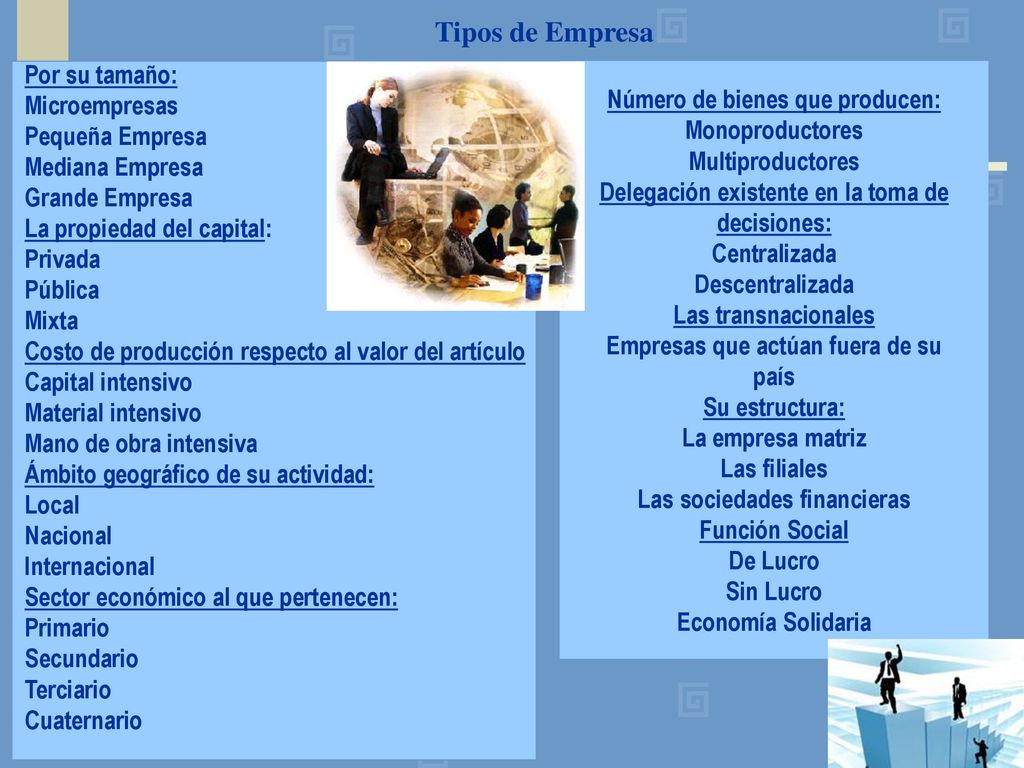 Tipos de Empresa

Por su tamaño:
Microempresas
Pequeña Empresa
Mediana Empresa
Grande Empresa
La propiedad del capital:
Privada
Pública
Mixta
Costo de producción respecto al valor del artículo
Capital intensivo
Material intensivo
Mano de obra intensiva
Ámbito geográfico de su actividad:
Local
Nacional
Internacional
Sector económico al que pertenecen:
Primario
Secundario
Terciario
Cuaternario

Número de bienes que producen:
Monoproductores
Multiproductores
Delegación existente en la toma de decisiones:
Centralizada
Descentralizada
Las transnacionales
Empresas que actúan fuera de su país
Su estructura:
La empresa matriz
Las filiales
Las sociedades financieras
Función Social
De Lucro
Sin Lucro
Economía Solidaria